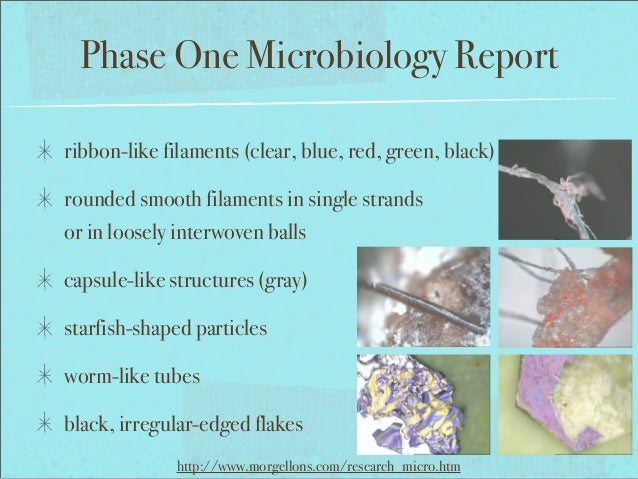 Phase One Microbiology Report

✳ ribbon-like filaments (clear, blue, red, green, black)

✳ rounded smooth filaments in single strands or in loosely interwoven balls

✳ capsule-like structures (gray)

✳ starfish-shaped particles

✳ worm-like tubes

✳ black, irregular-edged flakes

http://www.morgellons.com/research_micro.htm